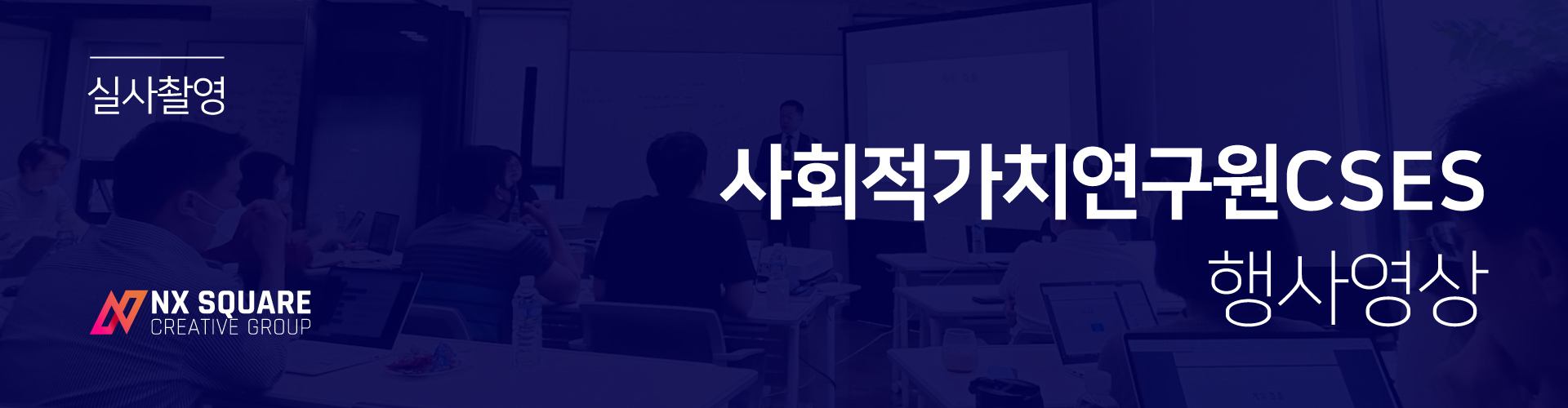 실사촬영

사회적가치연구원CSES
행사영상

NX SQUARE
CREATIVE GROUP